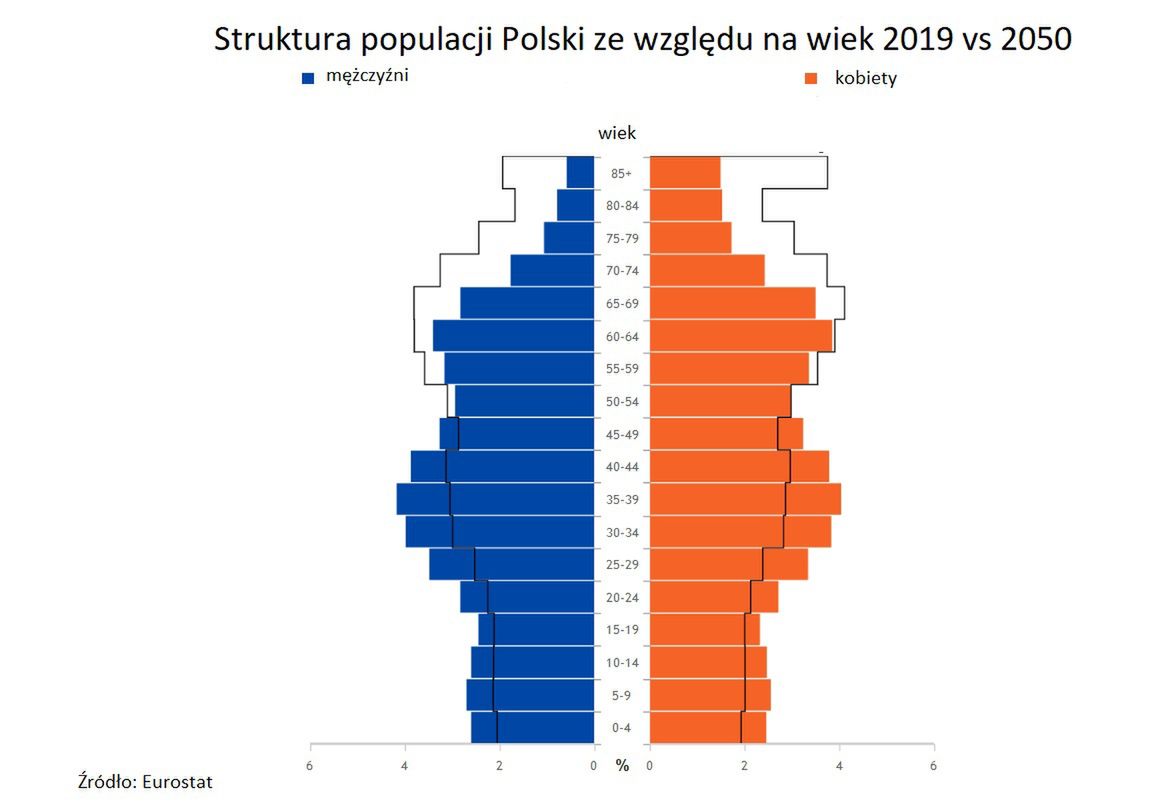 Struktura populacji Polski ze względu na wiek 2019 vs 2050

mężczyźni

kobiety

wiek

85+
80-84
75-79
70-74
65-69
60-64
55-59
50-54
45-49
40-44
35-39
30-34
25-29
20-24
15-19
10-14
5-9
0-4

6 4 2 0 % 0 2 4 6

Źródło: Eurostat